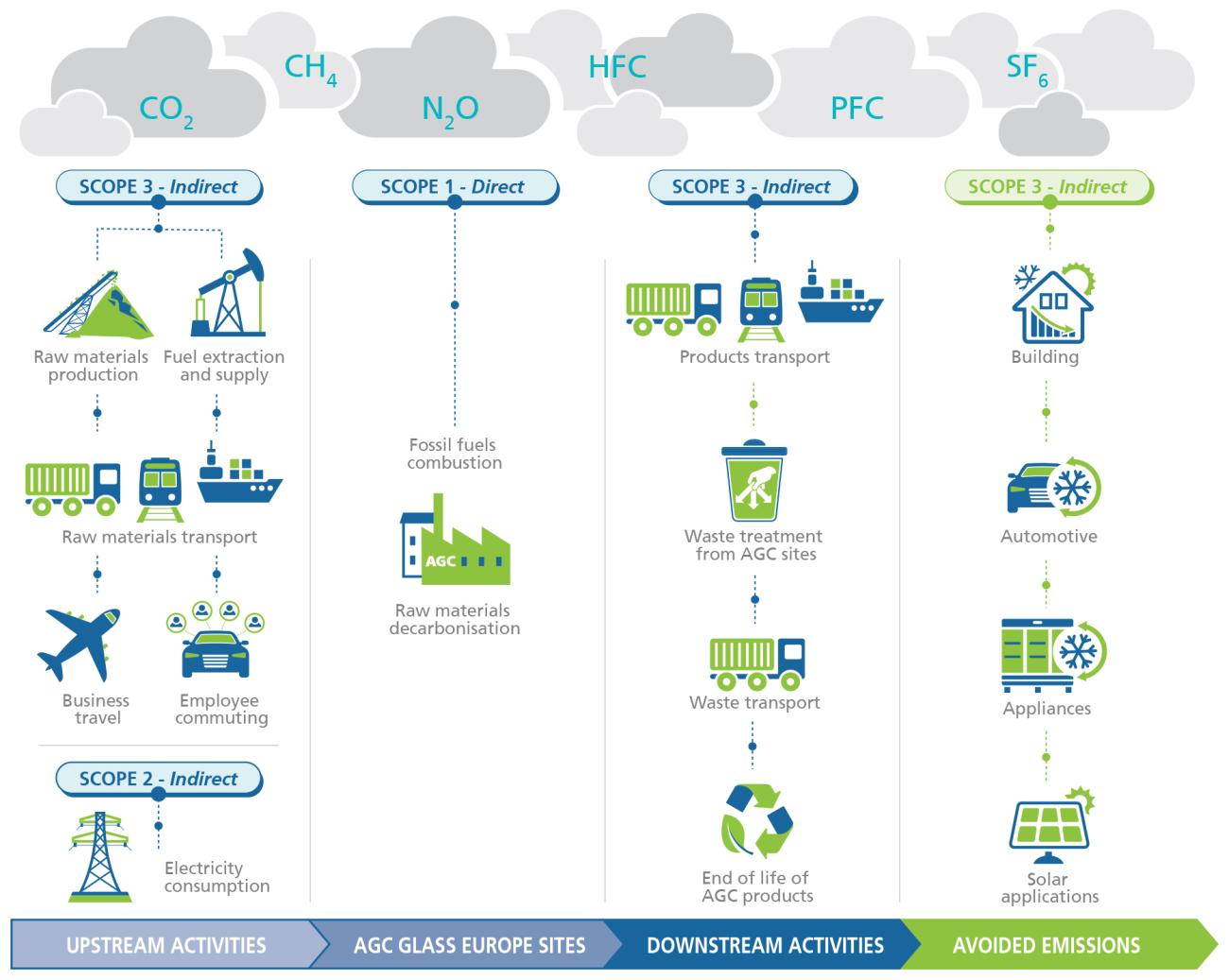 $CO_2$ $CH_4$ $N_2O$ HFC PFC $SF_6$

SCOPE 3 - Indirect

Raw materials production

Fuel extraction and supply

Raw materials transport

Business travel

Employee commuting

SCOPE 2 - Indirect

Electricity consumption

SCOPE 1 - Direct

Fossil fuels combustion

AGC

Raw materials decarbonisation

SCOPE 3 - Indirect

Products transport

Waste treatment from AGC sites

Waste transport

End of life of AGC products

SCOPE 3 - Indirect

Building

Automotive

Appliances

Solar applications

UPSTREAM ACTIVITIES

AGC GLASS EUROPE SITES

DOWNSTREAM ACTIVITIES

AVOIDED EMISSIONS